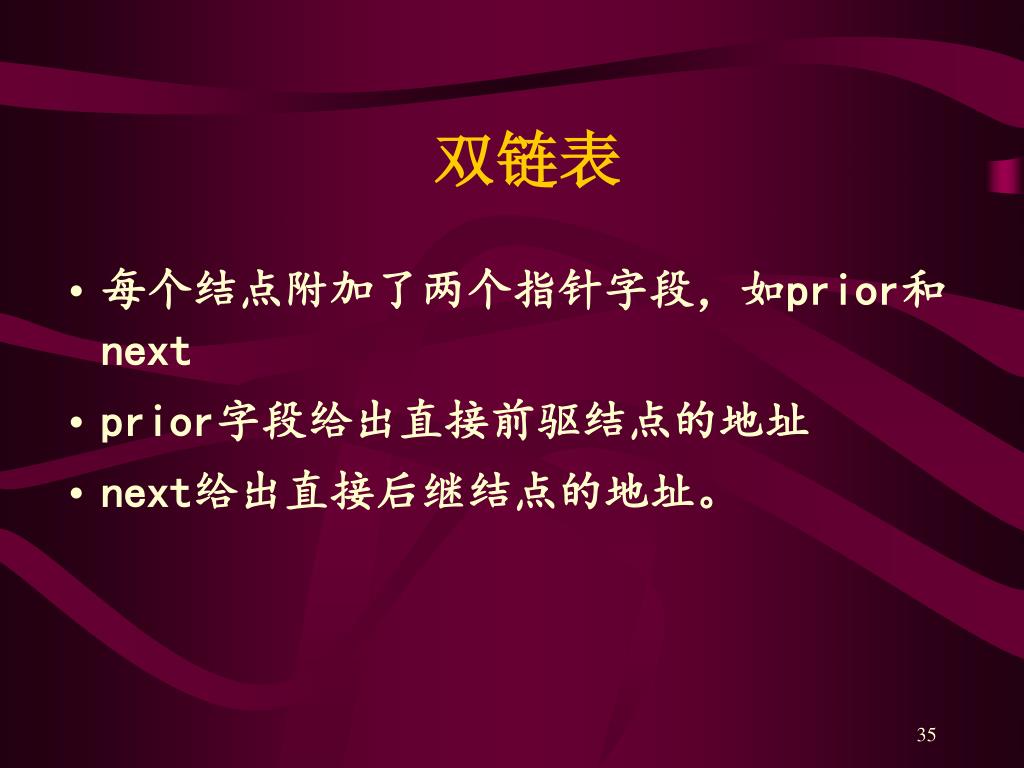 双链表

• 每个结点附加了两个指针字段，如prior和next

• prior字段给出直接前驱结点的地址

• next给出直接后继结点的地址。

35